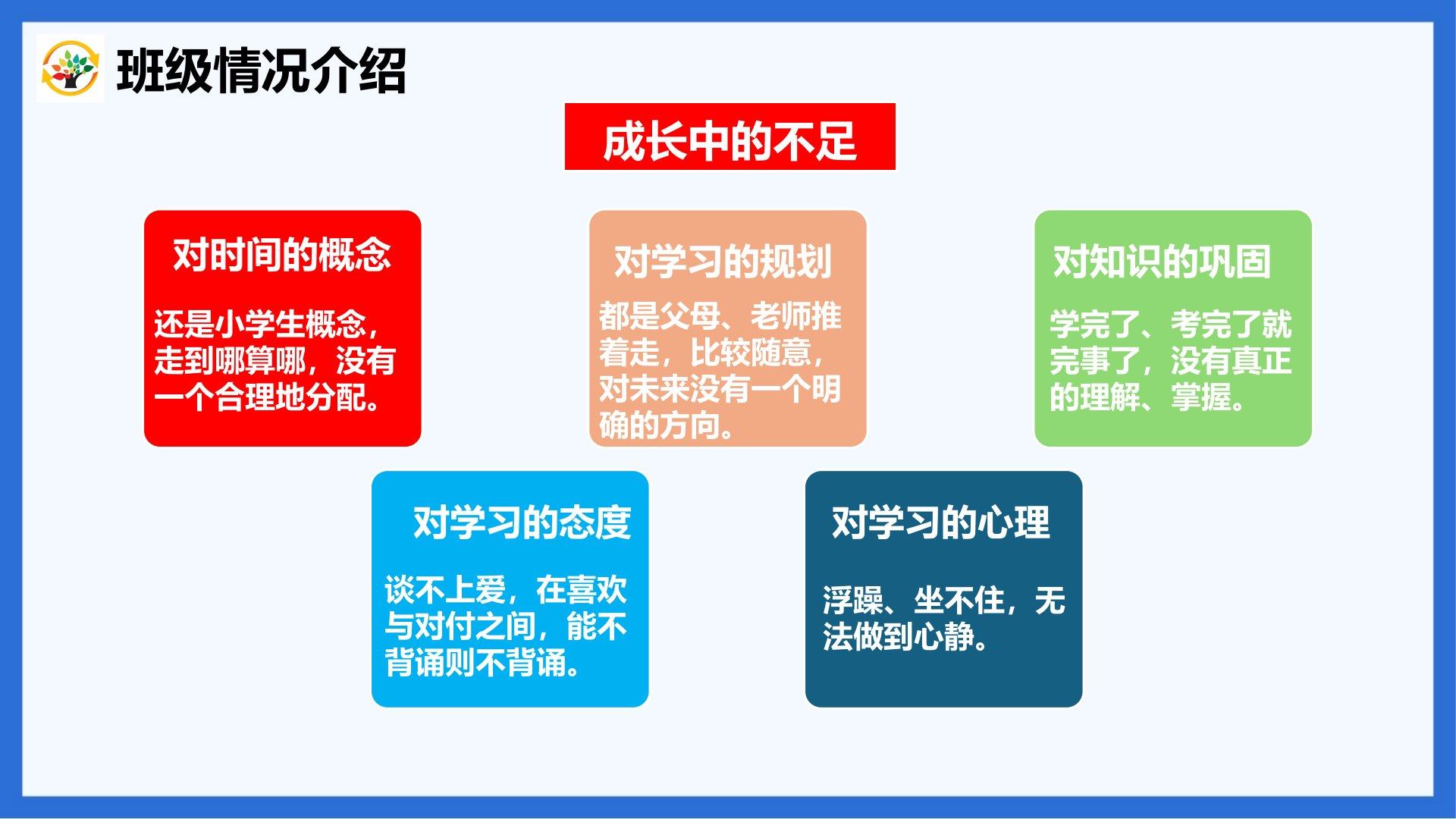 班级情况介绍

成长中的不足

对时间的概念

还是小学生概念，走到哪算哪，没有一个合理地分配。

对学习的规划

都是父母、老师推着走，比较随意，对未来没有一个明确的方向。

对知识的巩固

学完了、考完了就完事了，没有真正的理解、掌握。

对学习的态度

谈不上爱，在喜欢与对付之间，能不背诵则不背诵。

对学习的心理

浮躁、坐不住，无法做到心静。